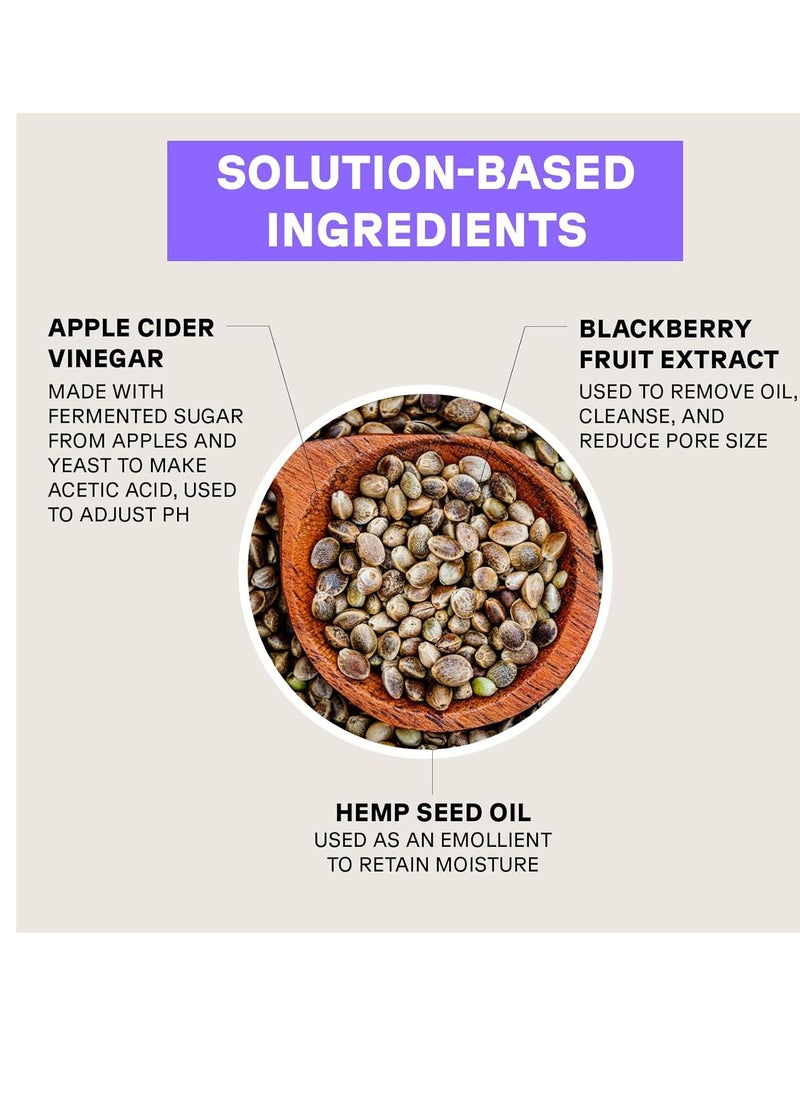 SOLUTION-BASED INGREDIENTS

APPLE CIDER VINEGAR
MADE WITH FERMENTED SUGAR FROM APPLES AND YEAST TO MAKE ACETIC ACID, USED TO ADJUST PH

BLACKBERRY FRUIT EXTRACT
USED TO REMOVE OIL, CLEANSE, AND REDUCE PORE SIZE

HEMP SEED OIL
USED AS AN EMOLLIENT TO RETAIN MOISTURE